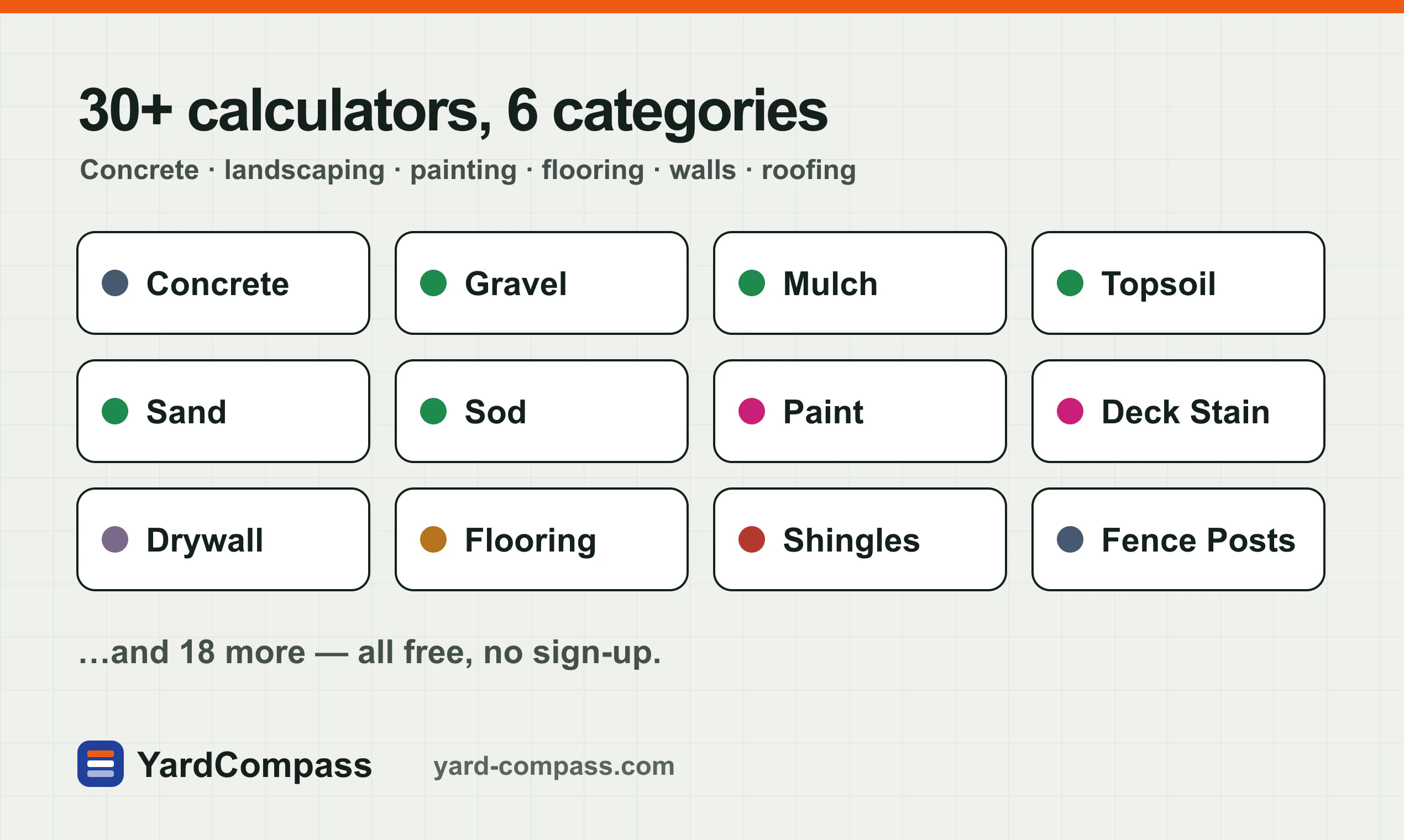 30+ calculators, 6 categories

Concrete · landscaping · painting · flooring · walls · roofing

Concrete

Gravel

Mulch

Topsoil

Sand

Sod

Paint

Deck Stain

Drywall

Flooring

Shingles

Fence Posts

...and 18 more — all free, no sign-up.

YardCompass

yard-compass.com